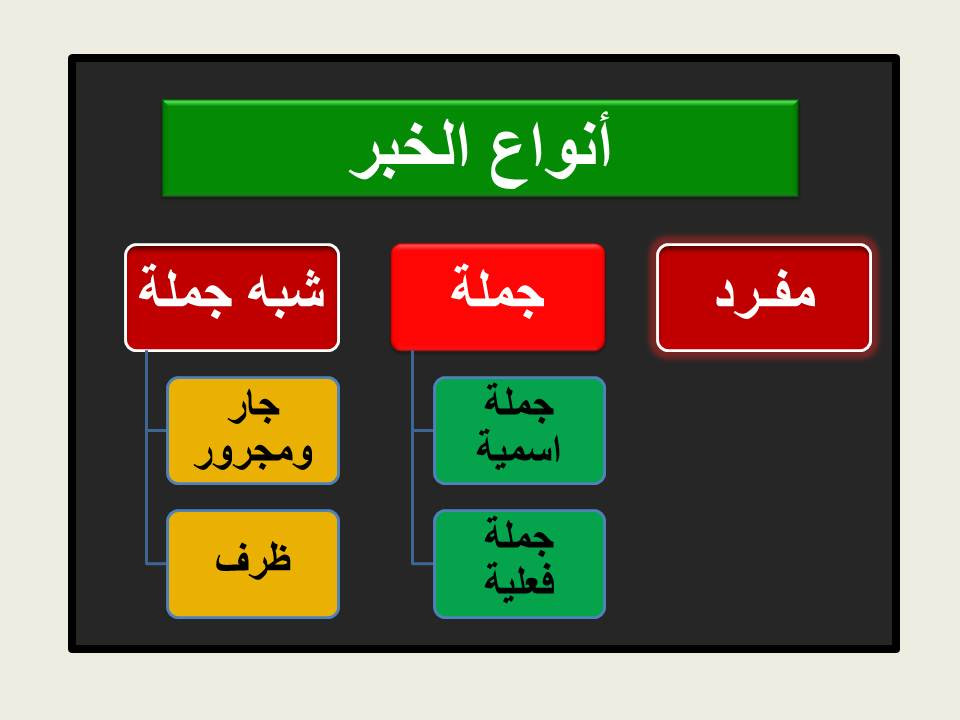 أنواع الخبر

مفرد

جملة

جملة اسمية

جملة فعلية

شبه جملة

جار ومجرور

ظرف